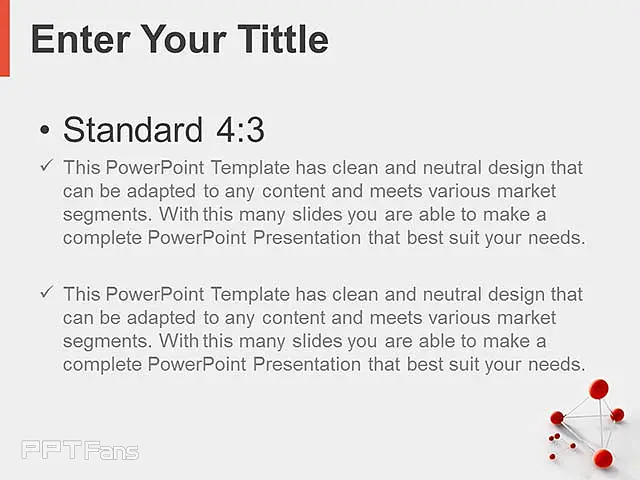 Enter Your Tittle

• Standard 4:3

✓ This PowerPoint Template has clean and neutral design that can be adapted to any content and meets various market segments. With this many slides you are able to make a complete PowerPoint Presentation that best suit your needs.

✓ This PowerPoint Template has clean and neutral design that can be adapted to any content and meets various market segments. With this many slides you are able to make a complete PowerPoint Presentation that best suit your needs.

PPTFans